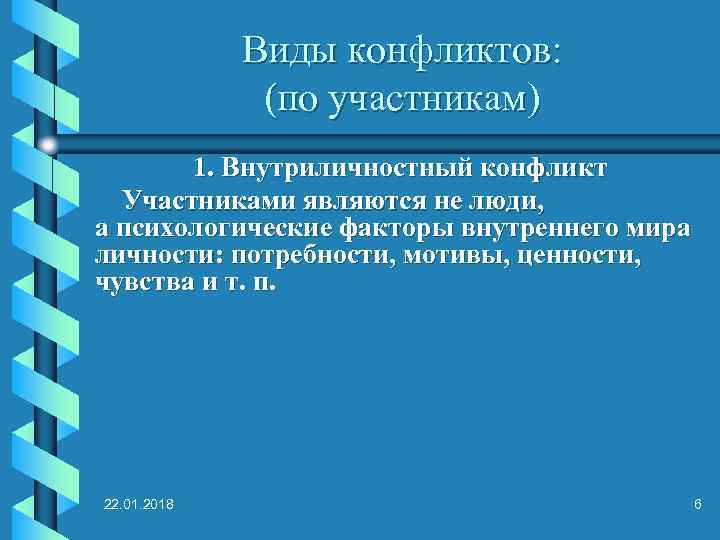 Виды конфликтов:
(по участникам)

1. Внутриличностный конфликт

Участниками являются не люди, а психологические факторы внутреннего мира личности: потребности, мотивы, ценности, чувства и т. п.

22.01.2018

6